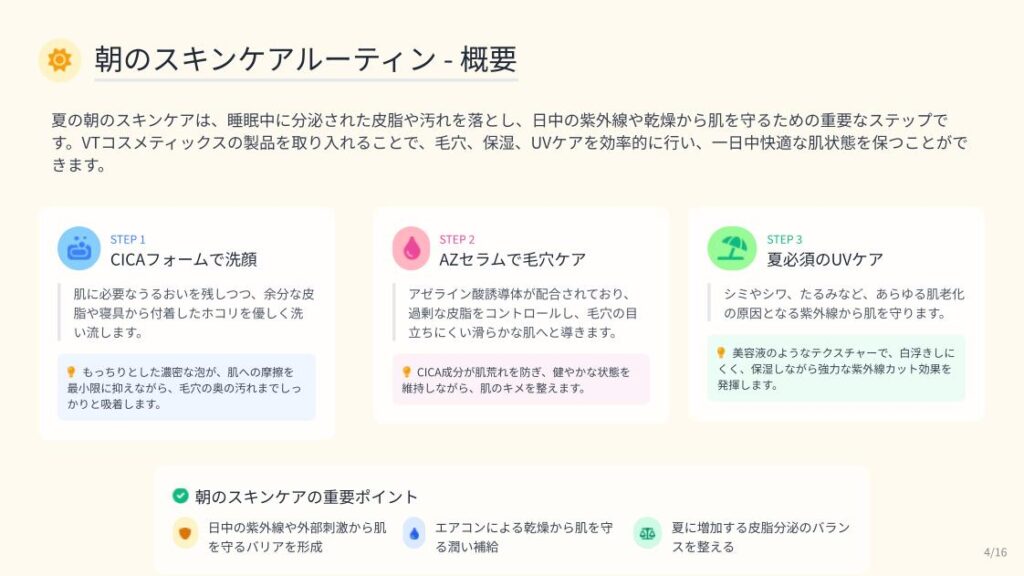 朝のスキンケアルーティン - 概要

夏の朝のスキンケアは、睡眠中に分泌された皮脂や汚れを落とし、日中の紫外線や乾燥から肌を守るための重要なステップです。VTコスメティックスの製品を取り入れることで、毛穴、保湿、UVケアを効率的に行い、一日中快適な肌状態を保つことができます。

STEP 1
CICAフォームで洗顔

肌に必要なうるおいを残しつつ、余分な皮脂や寝具から付着したホコリを優しく洗い流します。

もっちりとした濃密な泡が、肌への摩擦を最小限に抑えながら、毛穴の奥の汚れまでしっかりと吸着します。

STEP 2
AZセラムで毛穴ケア

アゼライン酸誘導体が配合されており、過剰な皮脂をコントロールし、毛穴の目立ちにくい滑らかな肌へと導きます。

CICA成分が肌荒れを防ぎ、健やかな状態を維持しながら、肌のキメを整えます。

STEP 3
夏必須のUVケア

シミやシワ、たるみなど、あらゆる肌老化の原因となる紫外線から肌を守ります。

美容液のようなテクスチャーで、白浮きしにくく、保湿しながら強力な紫外線カット効果を発揮します。

朝のスキンケアの重要ポイント

日中の紫外線や外部刺激から肌を守るバリアを形成

エアコンによる乾燥から肌を守る潤い補給

夏に増加する皮脂分泌のバランスを整える

4/16